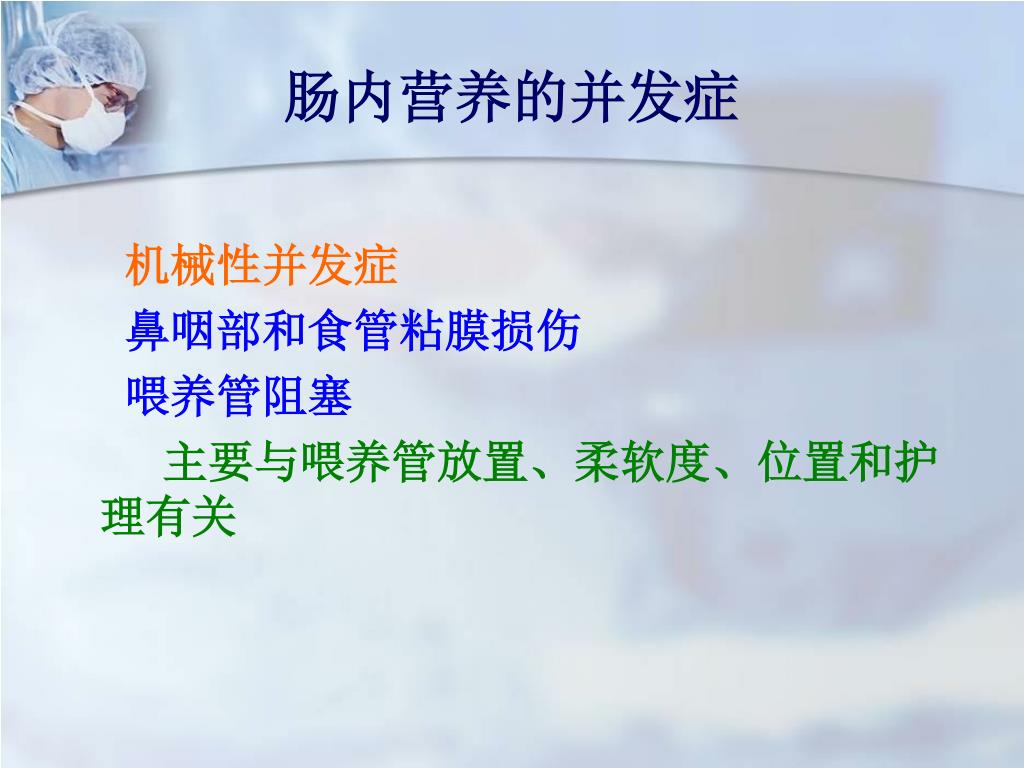 肠内营养的并发症

机械性并发症

鼻咽部和食管粘膜损伤

喂养管阻塞

主要与喂养管放置、柔软度、位置和护理有关